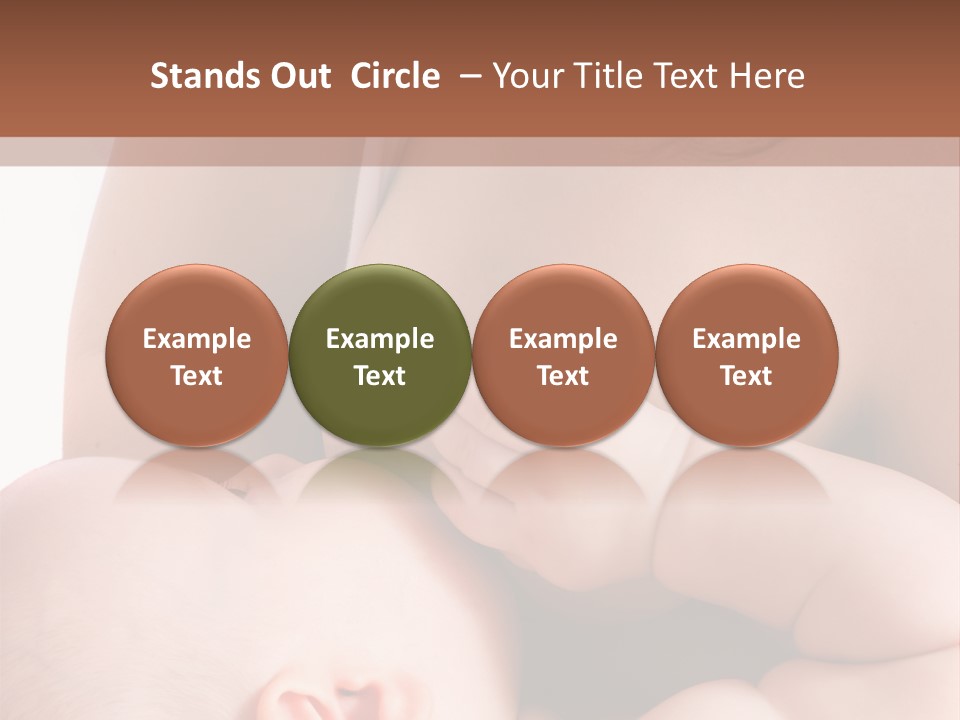 Stands Out  Circle  – Your Title Text Here

Example Text

Example Text

Example Text

Example Text